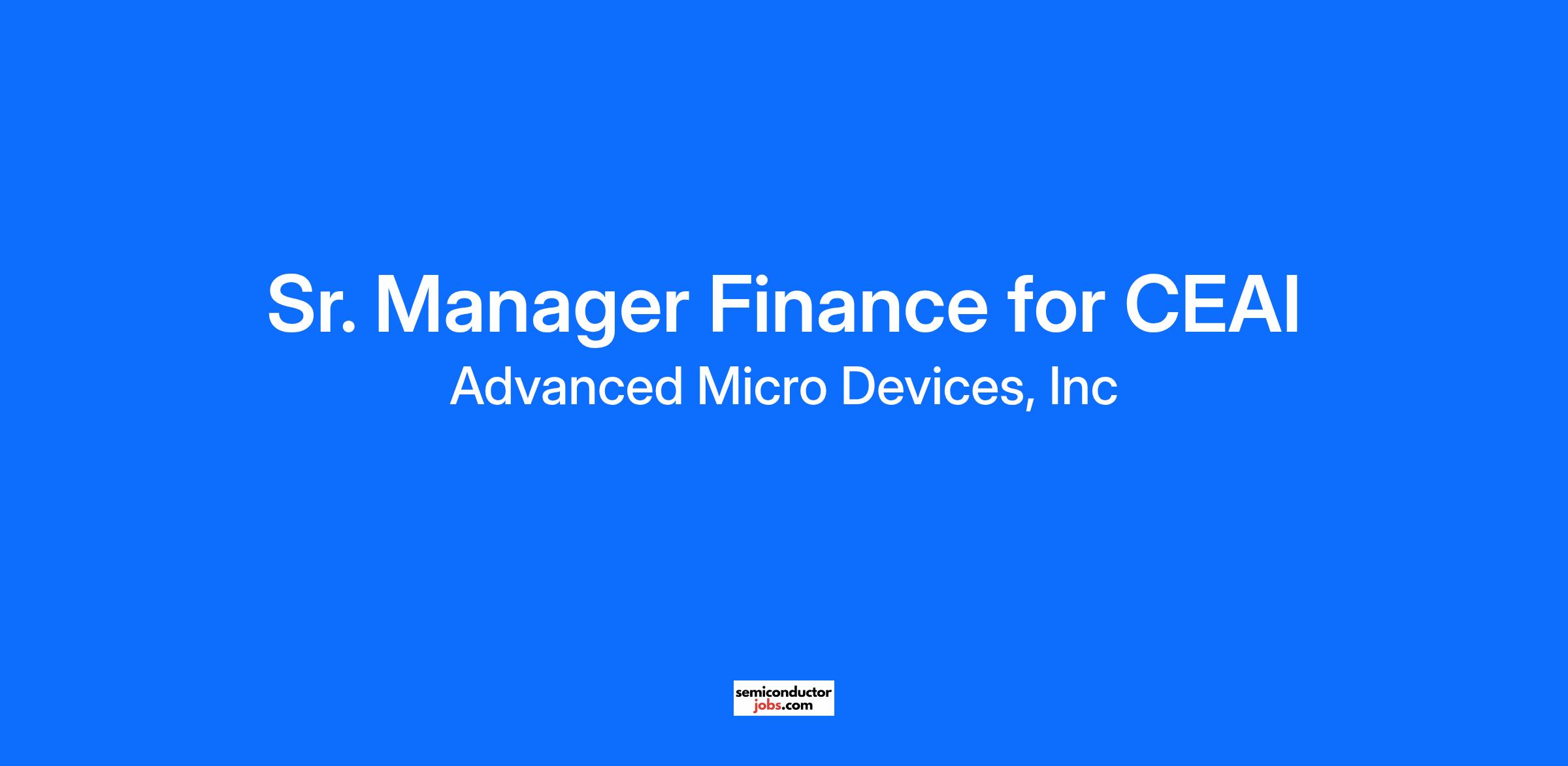 Sr. Manager Finance for CEAI

Advanced Micro Devices, Inc

semiconductor
jobs.com